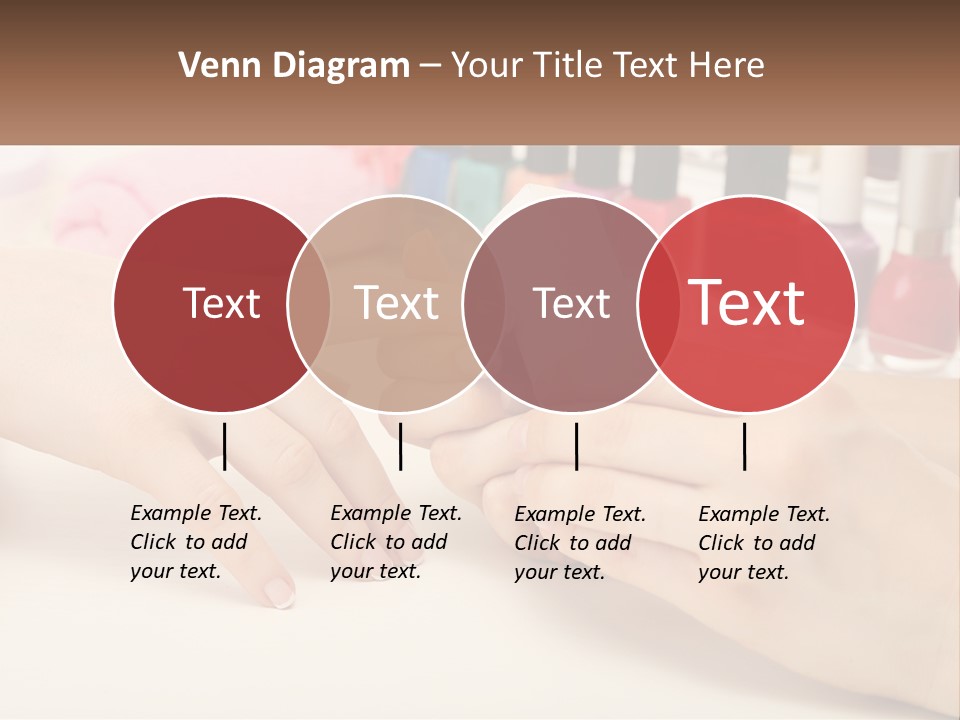 Venn Diagram – Your Title Text Here

Text

Text

Text

Text

Example Text. Click to add your text.

Example Text. Click to add your text.

Example Text. Click to add your text.

Example Text. Click to add your text.